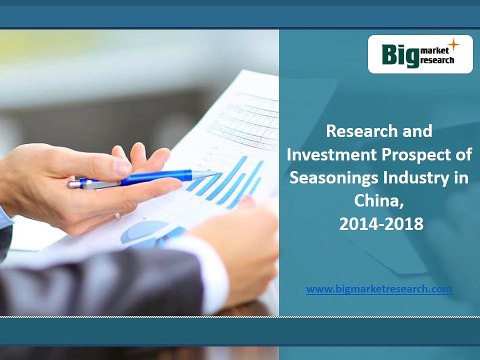 Big market research

Research and Investment Prospect of Seasonings Industry in China, 2014-2018

www.bigmarketresearch.com